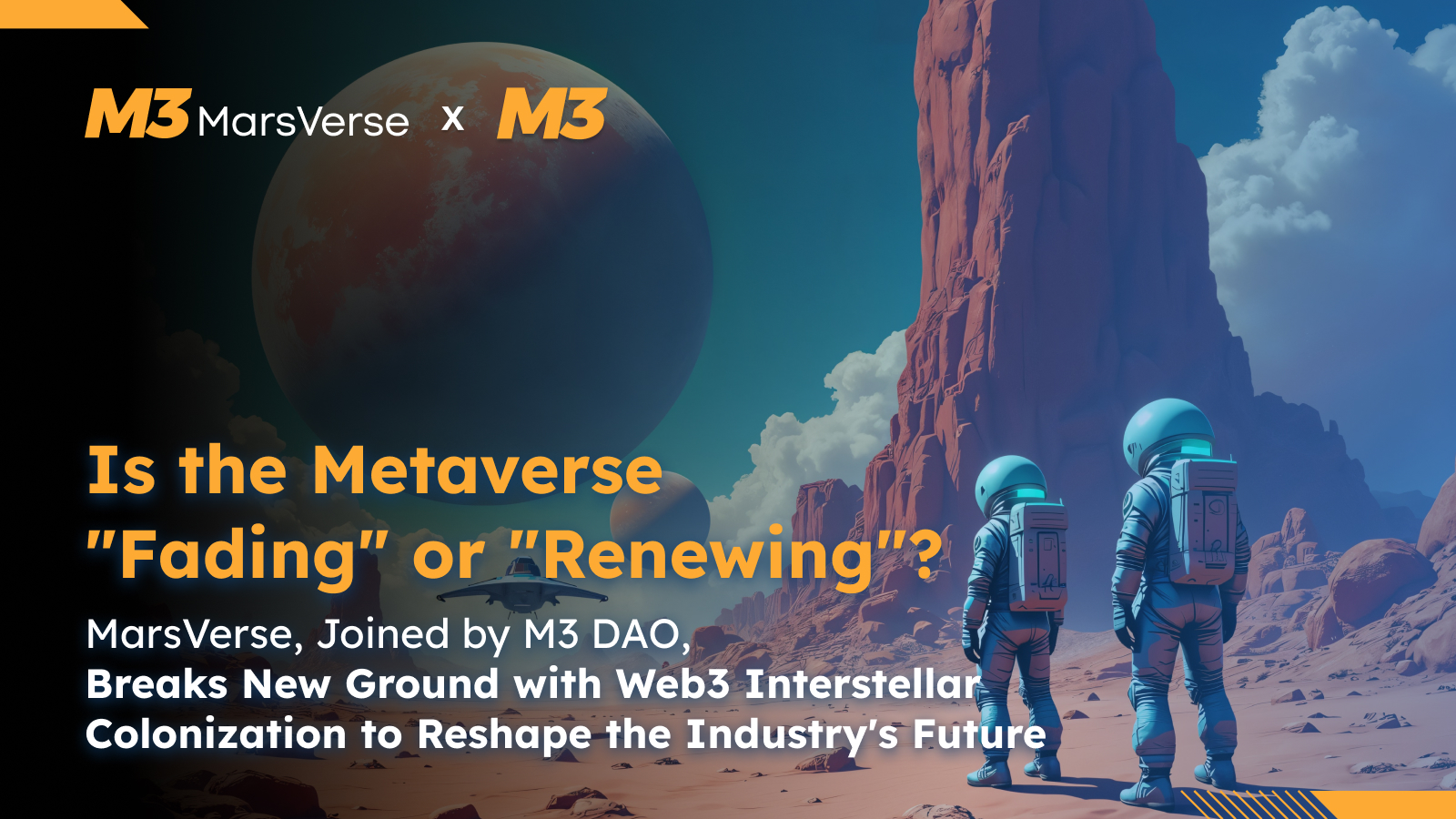 M3 MarsVerse x M3

Is the Metaverse "Fading" or "Renewing"?

MarsVerse, Joined by M3 DAO, Breaks New Ground with Web3 Interstellar Colonization to Reshape the Industry's Future